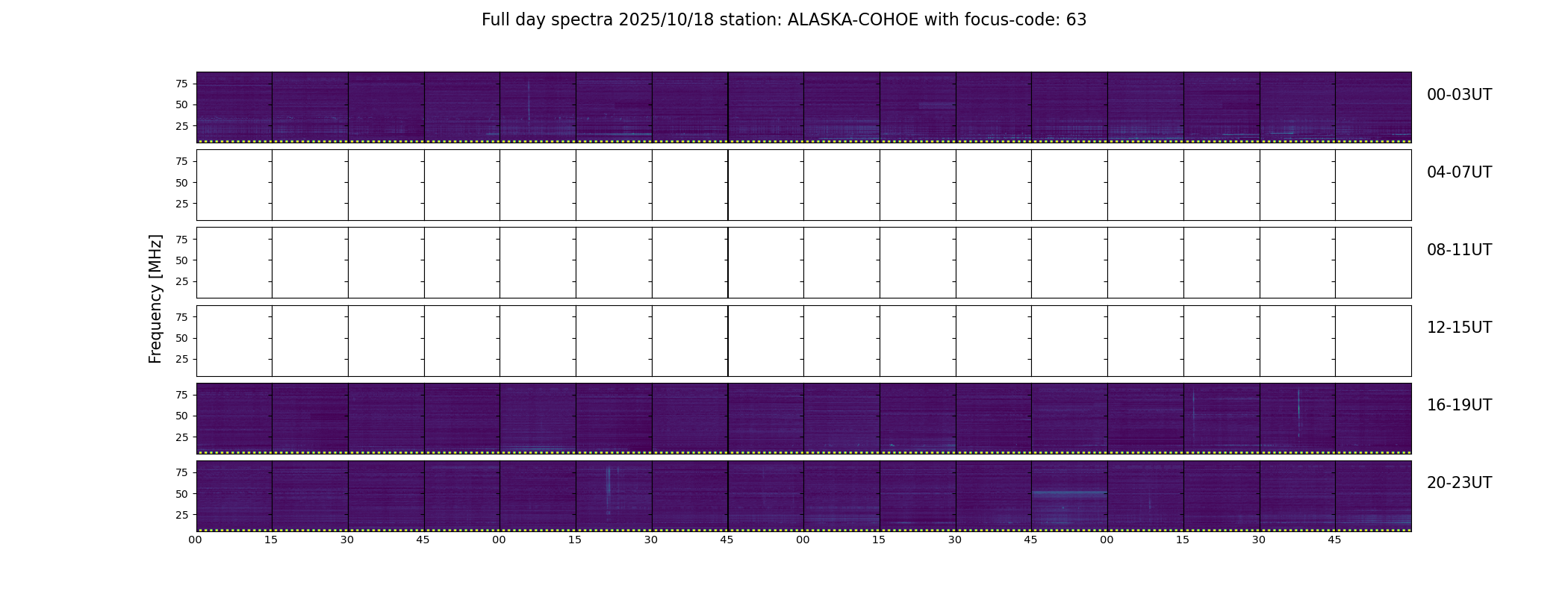 Full day spectra 2025/10/18 station: ALASKA-COHOE with focus-code: 63

Frequency [MHz]

75
50
25
00-03UT

75
50
25
04-07UT

75
50
25
08-11UT

75
50
25
12-15UT

75
50
25
16-19UT

75
50
25
20-23UT

00 15 30 45 00 15 30 45 00 15 30 45 00 15 30 45